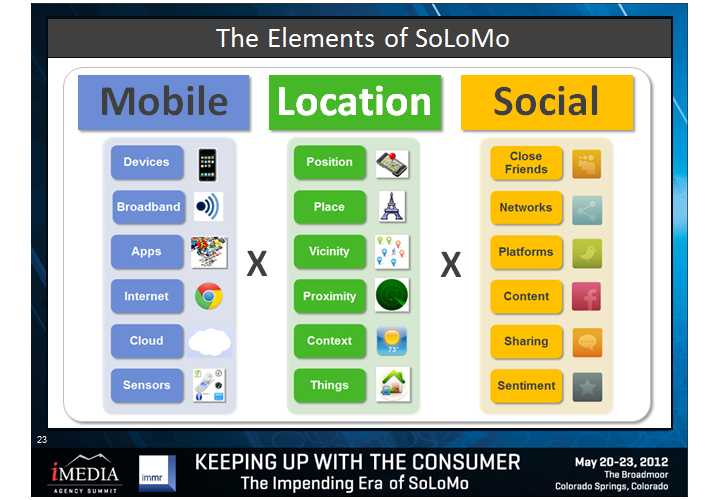 The Elements of SoLoMo

Mobile

Devices

Broadband

Apps

Internet

Cloud

Sensors

X

Location

Position

Place

Vicinity

Proximity

Context

73°

Things

X

Social

Close Friends

Networks

Platforms

Content

Sharing

Sentiment

23

iMEDIA
AGENCY SUMMIT

immr

KEEPING UP WITH THE CONSUMER
The Impending Era of SoLoMo

May 20-23, 2012
The Broadmoor
Colorado Springs, Colorado